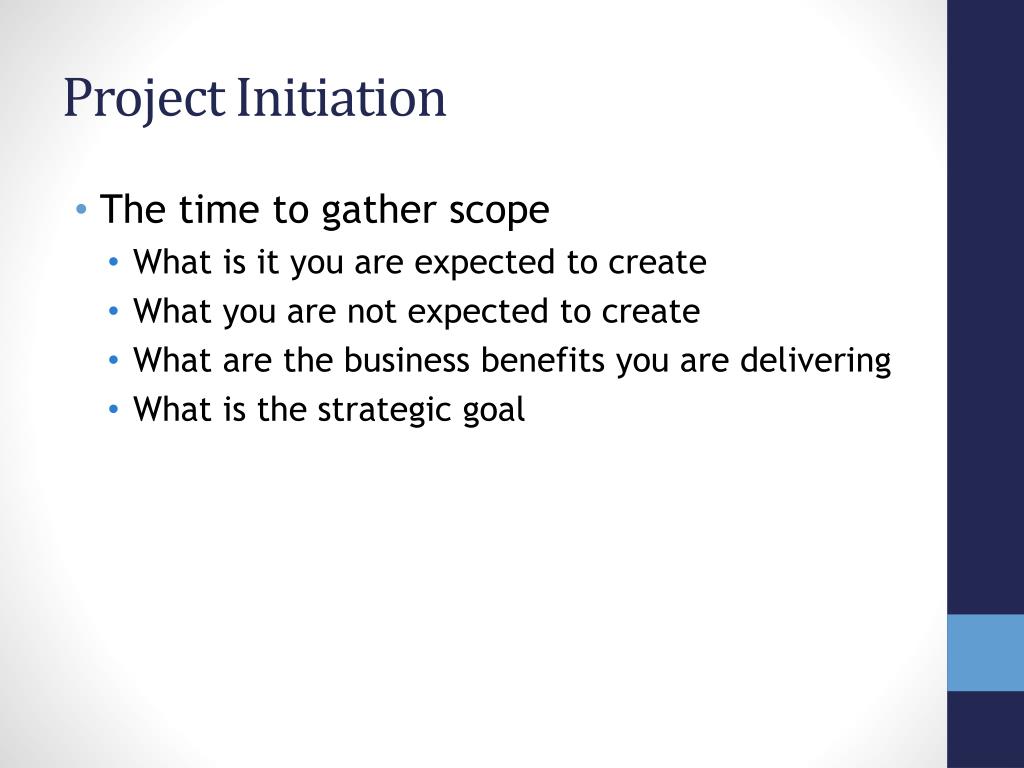 Project Initiation

• The time to gather scope
  • What is it you are expected to create
  • What you are not expected to create
  • What are the business benefits you are delivering
  • What is the strategic goal